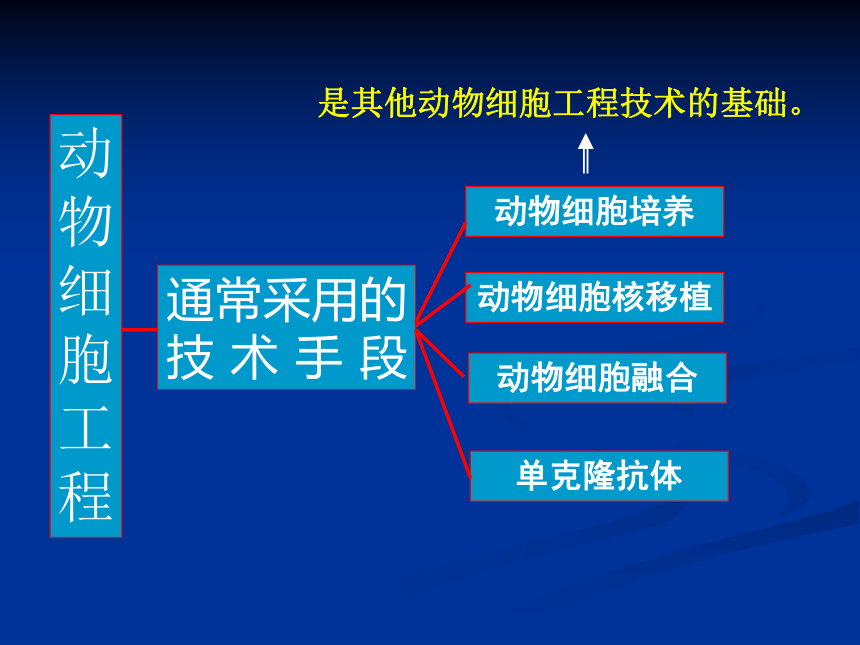 是其他动物细胞工程技术的基础。

动物细胞工程

通常采用的技术手段

动物细胞培养

动物细胞核移植

动物细胞融合

单克隆抗体